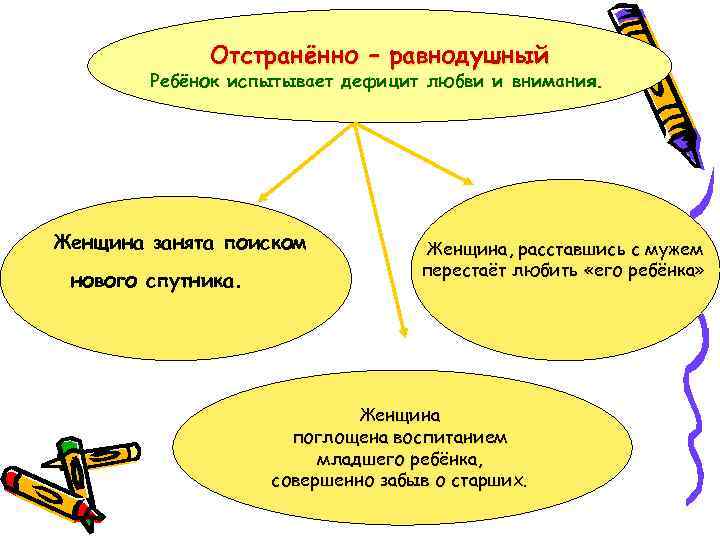 Отстранённо – равнодушный
Ребёнок испытывает дефицит любви и внимания.

Женщина занята поиском нового спутника.

Женщина, расставшись с мужем перестаёт любить «его ребёнка»

Женщина поглощена воспитанием младшего ребёнка, совершенно забыв о старших.